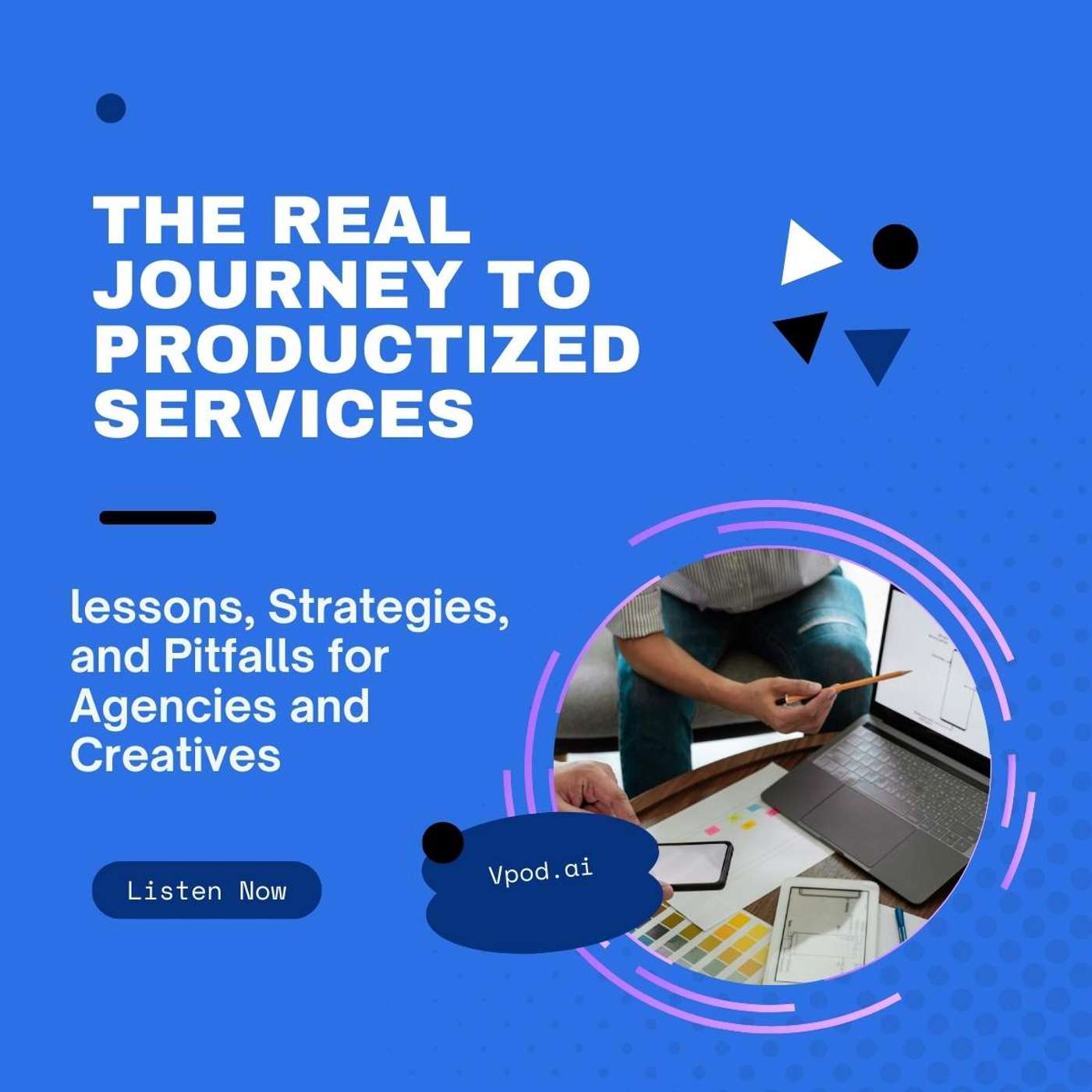 THE REAL JOURNEY TO PRODUCTIZED SERVICES

lessons, Strategies, and Pitfalls for Agencies and Creatives

Listen Now

Vpod.ai